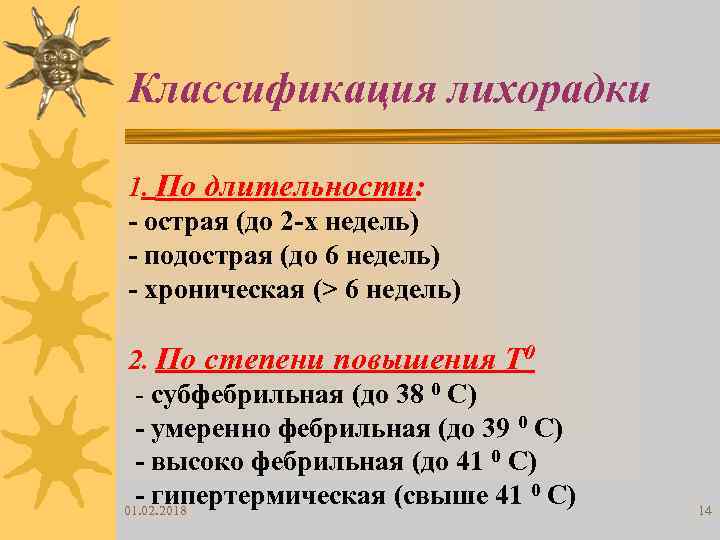 Классификация лихорадки

1. По длительности:
- острая (до 2-х недель)
- подострая (до 6 недель)
- хроническая (> 6 недель)

2. По степени повышения $T^0$
- субфебрильная (до 38 $^0$ С)
- умеренно фебрильная (до 39 $^0$ С)
- высоко фебрильная (до 41 $^0$ С)
- гипертермическая (свыше 41 $^0$ С)

01.02.2018

14